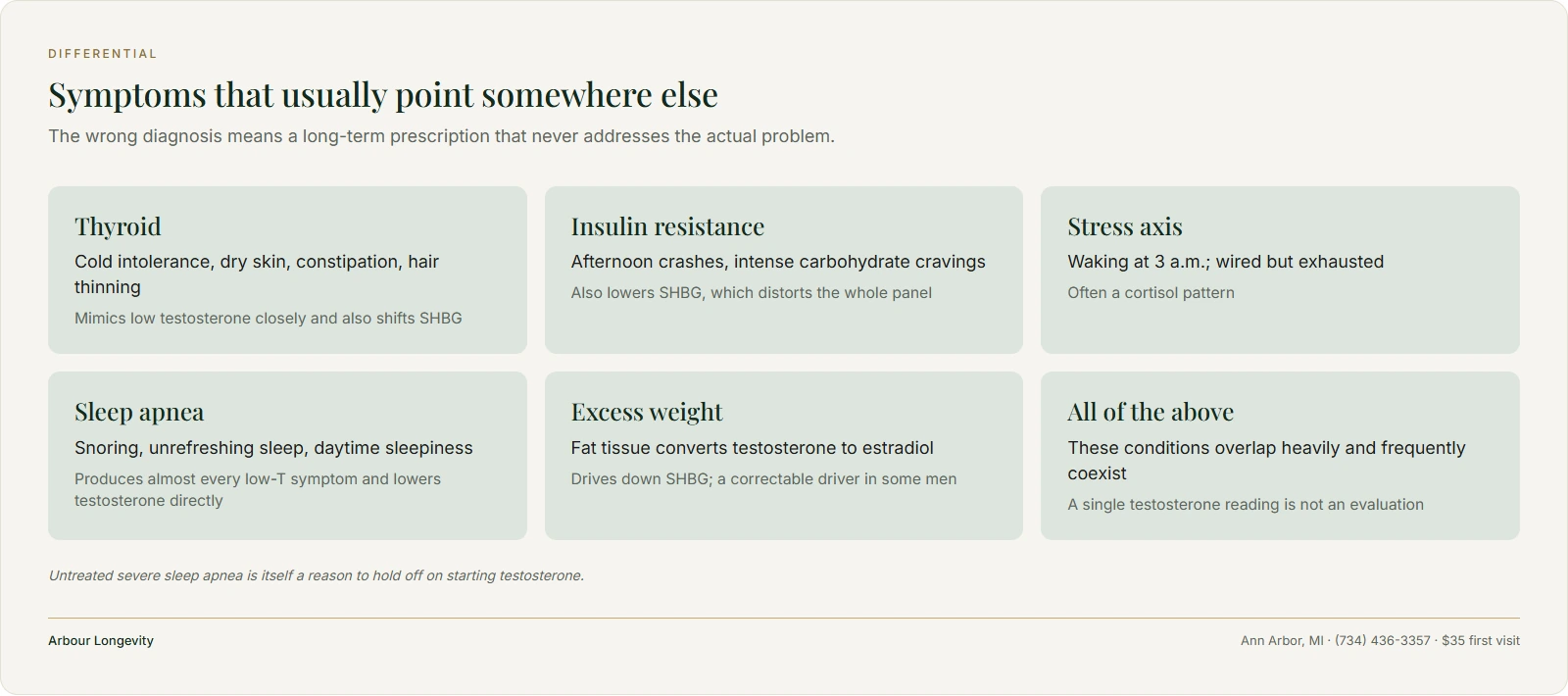 DIFFERENTIAL

Symptoms that usually point somewhere else

The wrong diagnosis means a long-term prescription that never addresses the actual problem.

Thyroid

Cold intolerance, dry skin, constipation, hair thinning

Mimics low testosterone closely and also shifts SHBG

Insulin resistance

Afternoon crashes, intense carbohydrate cravings

Also lowers SHBG, which distorts the whole panel

Stress axis

Waking at 3 a.m.; wired but exhausted

Often a cortisol pattern

Sleep apnea

Snoring, unrefreshing sleep, daytime sleepiness

Produces almost every low-T symptom and lowers testosterone directly

Excess weight

Fat tissue converts testosterone to estradiol

Drives down SHBG; a correctable driver in some men

All of the above

These conditions overlap heavily and frequently coexist

A single testosterone reading is not an evaluation

Untreated severe sleep apnea is itself a reason to hold off on starting testosterone.

Arbour Longevity

Ann Arbor, MI · (734) 436-3357 · $35 first visit